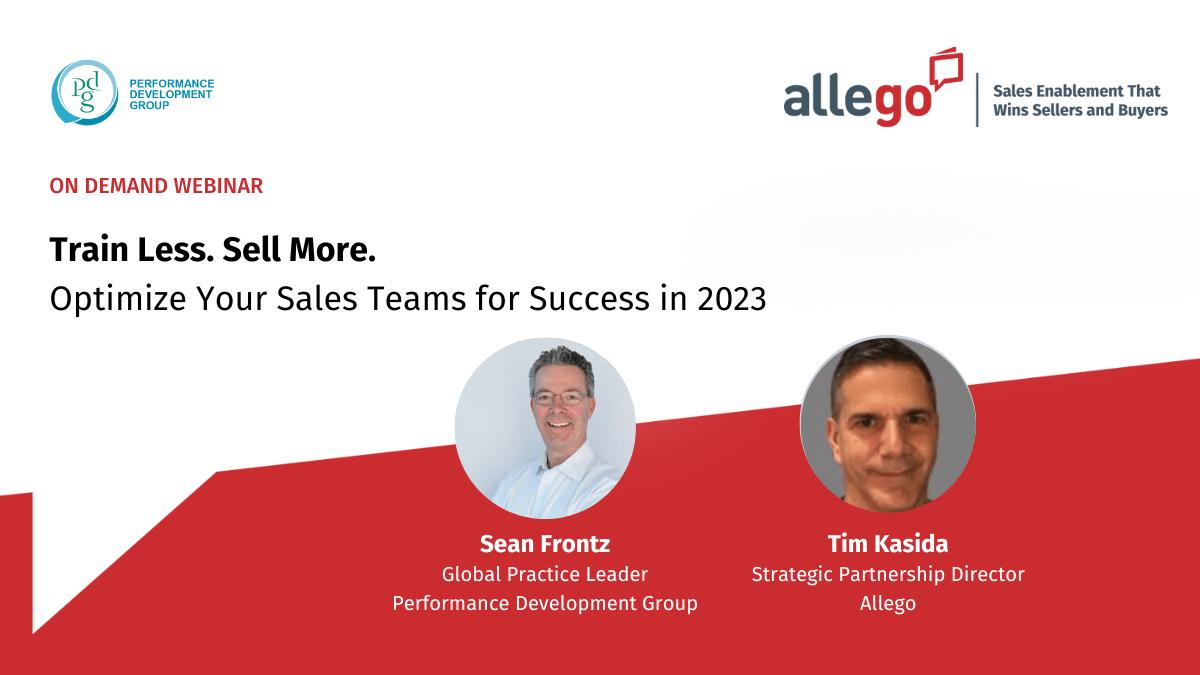 pdg
PERFORMANCE DEVELOPMENT GROUP

allego
Sales Enablement That Wins Sellers and Buyers

ON DEMAND WEBINAR

Train Less. Sell More.
Optimize Your Sales Teams for Success in 2023

Sean Frontz
Global Practice Leader
Performance Development Group

Tim Kasida
Strategic Partnership Director
Allego